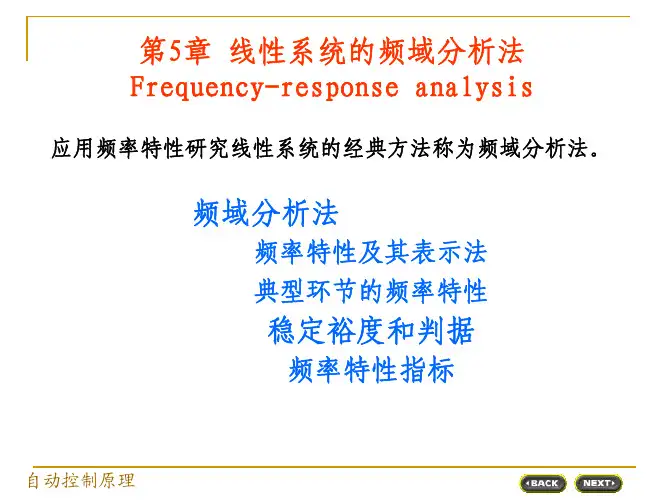 第5章 线性系统的频域分析法
Frequency-response analysis

应用频率特性研究线性系统的经典方法称为频域分析法。

频域分析法

频率特性及其表示法

典型环节的频率特性

稳定裕度和判据

频率特性指标

自动控制原理

BACK

NEXT